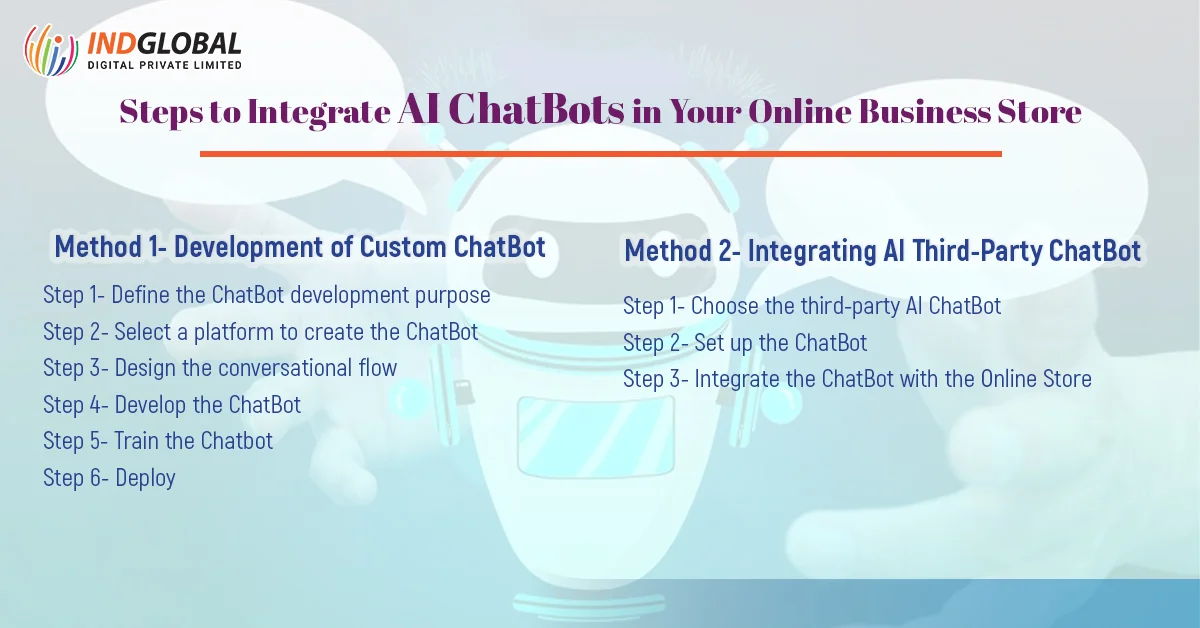 INDGLOBAL
DIGITAL PRIVATE LIMITED

Steps to Integrate AI ChatBots in Your Online Business Store

Method 1- Development of Custom ChatBot

Step 1- Define the ChatBot development purpose
Step 2- Select a platform to create the ChatBot
Step 3- Design the conversational flow
Step 4- Develop the ChatBot
Step 5- Train the Chatbot
Step 6- Deploy

Method 2- Integrating AI Third-Party ChatBot

Step 1- Choose the third-party AI ChatBot
Step 2- Set up the ChatBot
Step 3- Integrate the ChatBot with the Online Store